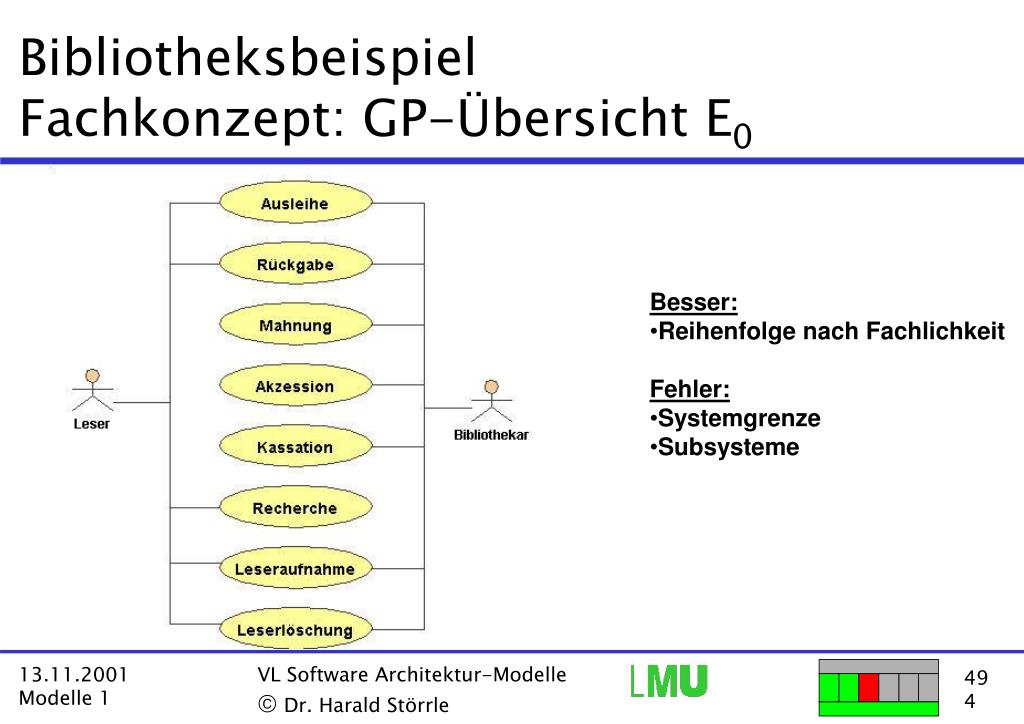 Bibliotheksbeispiel
Fachkonzept: GP-Übersicht $E_0$

Ausleihe
Rückgabe
Mahnung
Akzession
Kassation
Recherche
Leseraufnahme
Leserlöschung

Leser
Bibliothekar

Besser:
•Reihenfolge nach Fachlichkeit

Fehler:
•Systemgrenze
•Subsysteme

13.11.2001
Modelle 1

VL Software Architektur-Modelle
© Dr. Harald Störrle

LMU

49
4